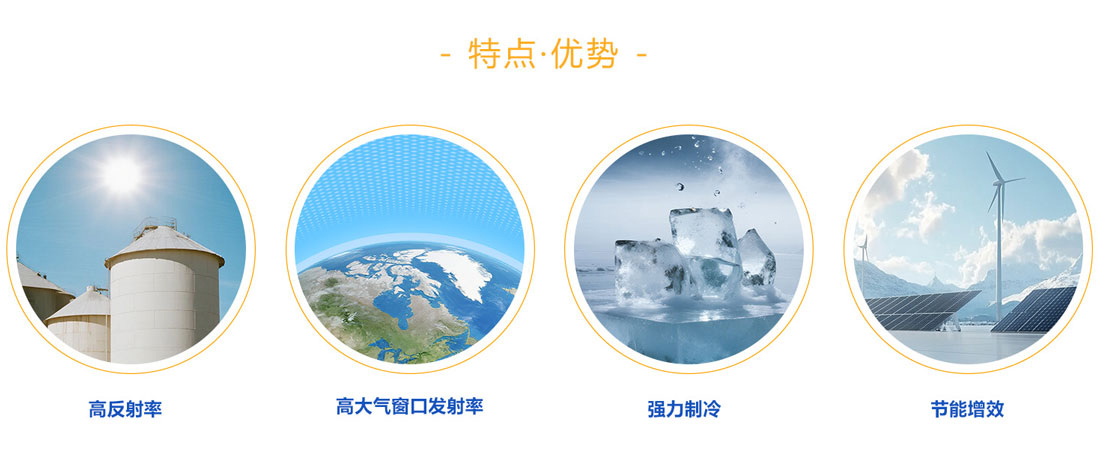 - 特点·优势 -

高反射率

高大气窗口发射率

强力制冷

节能增效